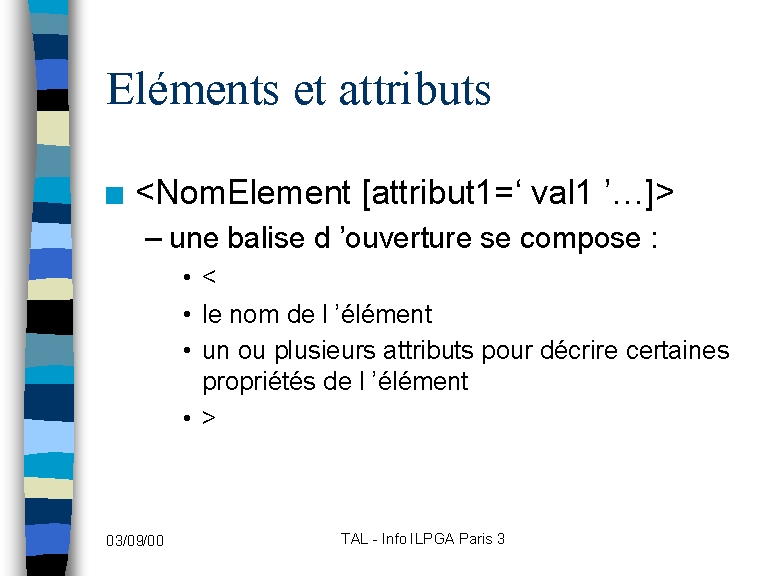 Eléments et attributs

<NomElement [attribut1=‘ val1 ’…]>

– une balise d ’ouverture se compose :

• <

• le nom de l ’élément

• un ou plusieurs attributs pour décrire certaines propriétés de l ’élément

• >

03/09/00

TAL - Info ILPGA Paris 3